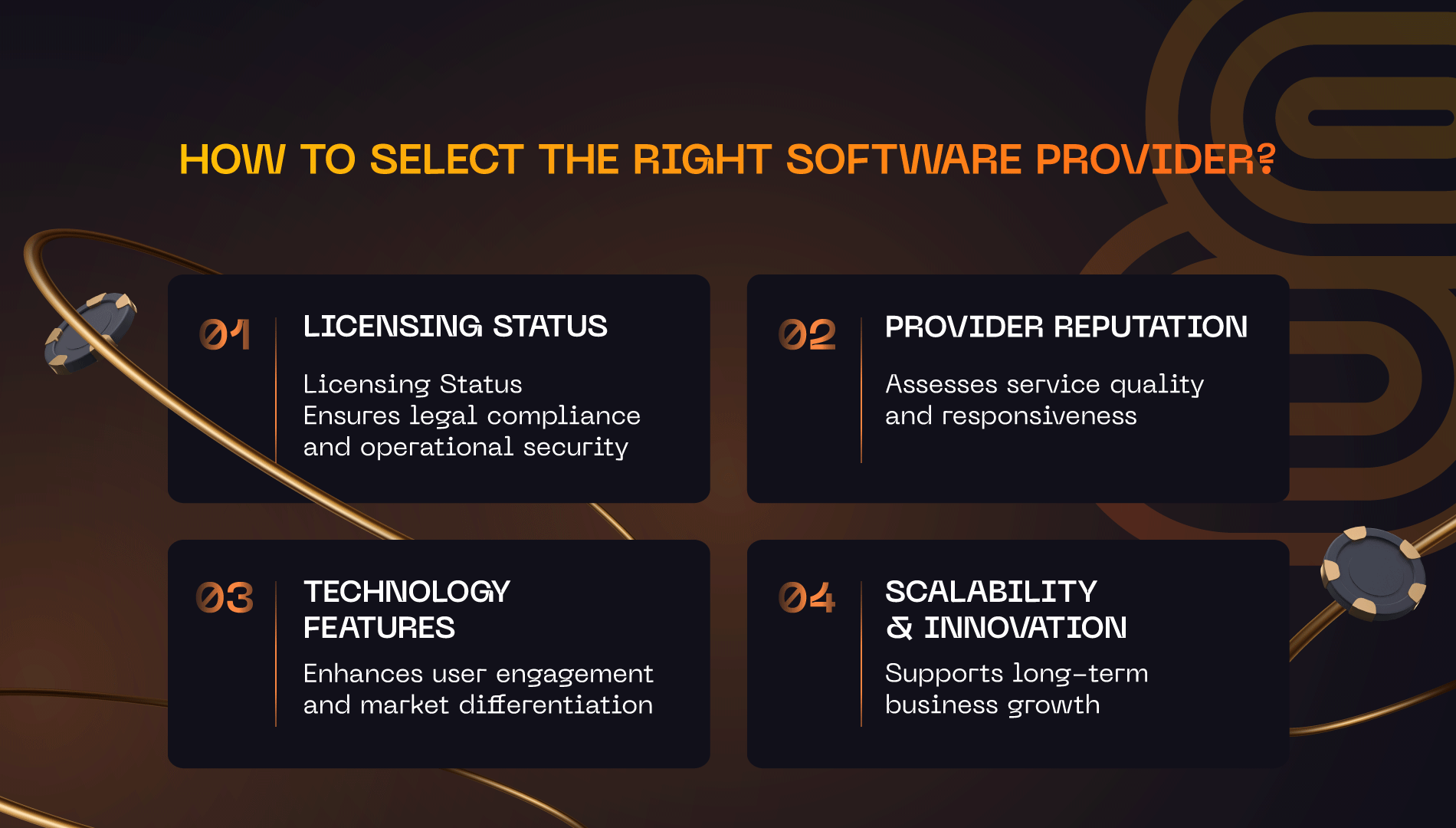 HOW TO SELECT THE RIGHT SOFTWARE PROVIDER?

01

LICENSING STATUS

Licensing Status
Ensures legal compliance and operational security

02

PROVIDER REPUTATION

Assesses service quality and responsiveness

03

TECHNOLOGY FEATURES

Enhances user engagement and market differentiation

04

SCALABILITY & INNOVATION

Supports long-term business growth